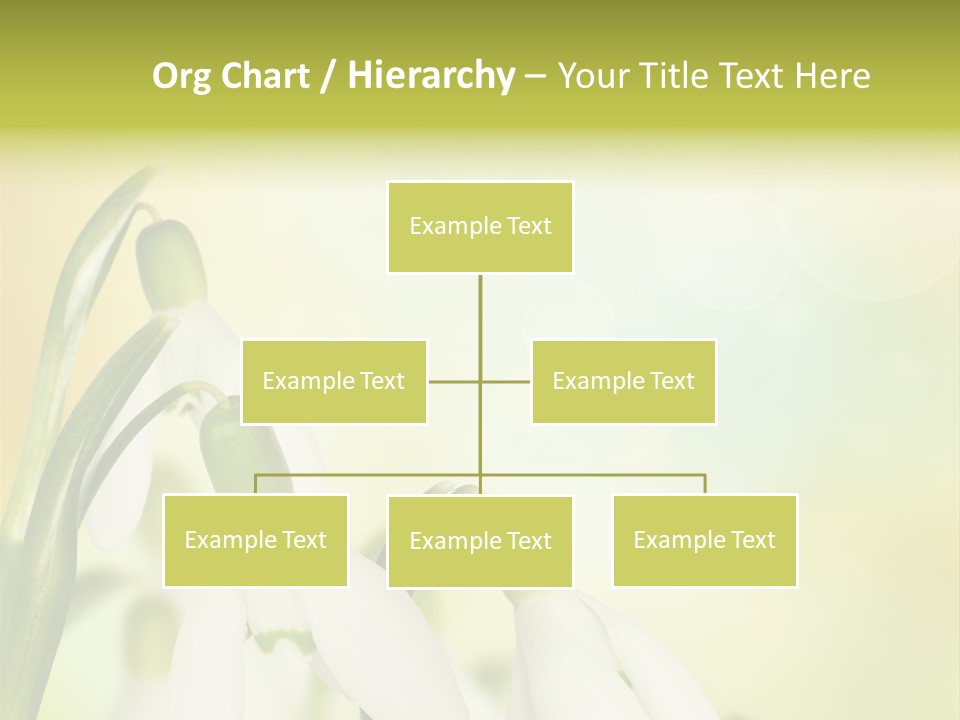 Org Chart / Hierarchy – Your Title Text Here

Example Text

Example Text

Example Text

Example Text

Example Text

Example Text